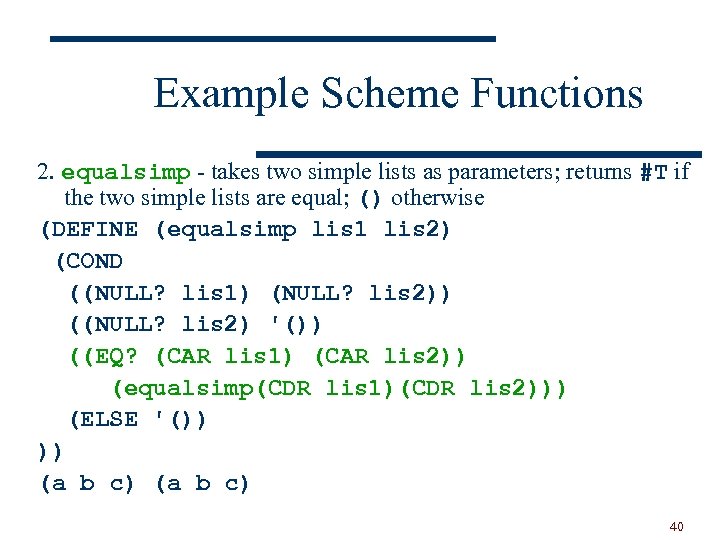 Example Scheme Functions

2. equalsimp - takes two simple lists as parameters; returns #T if the two simple lists are equal; () otherwise

(DEFINE (equalsimp lis1 lis2)
 (COND
  ((NULL? lis1) (NULL? lis2))
  ((NULL? lis2) '())
  ((EQ? (CAR lis1) (CAR lis2))
     (equalsimp(CDR lis1)(CDR lis2)))
  (ELSE '())
))
(a b c) (a b c)

40